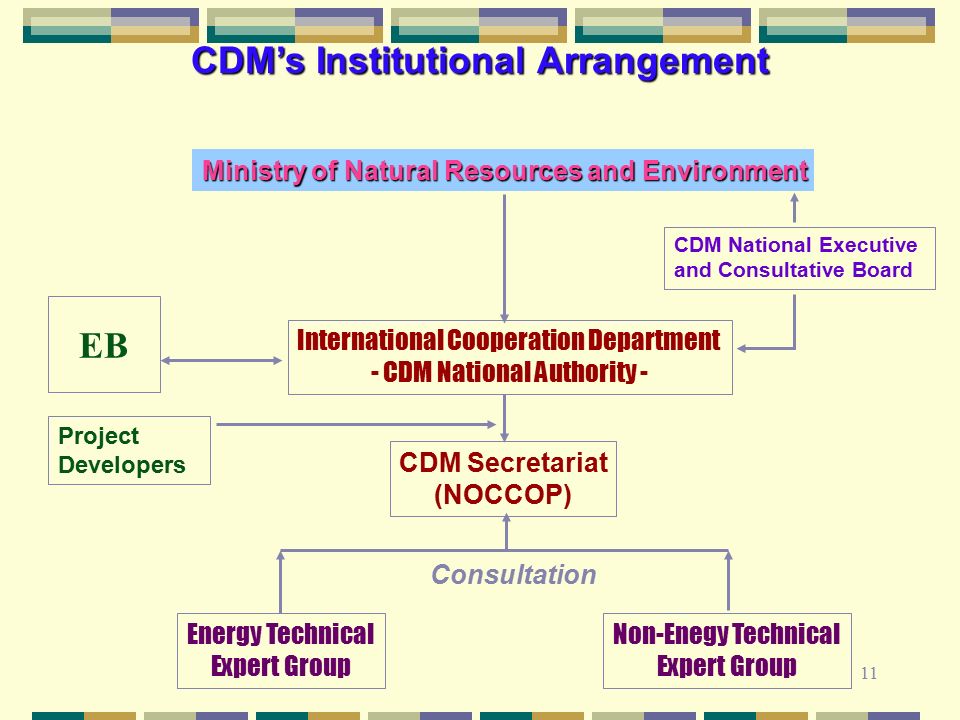 CDM's Institutional Arrangement

Ministry of Natural Resources and Environment

CDM National Executive and Consultative Board

EB

International Cooperation Department
- CDM National Authority -

Project Developers

CDM Secretariat
(NOCCOP)

Consultation

Energy Technical Expert Group

Non-Enegy Technical Expert Group

11